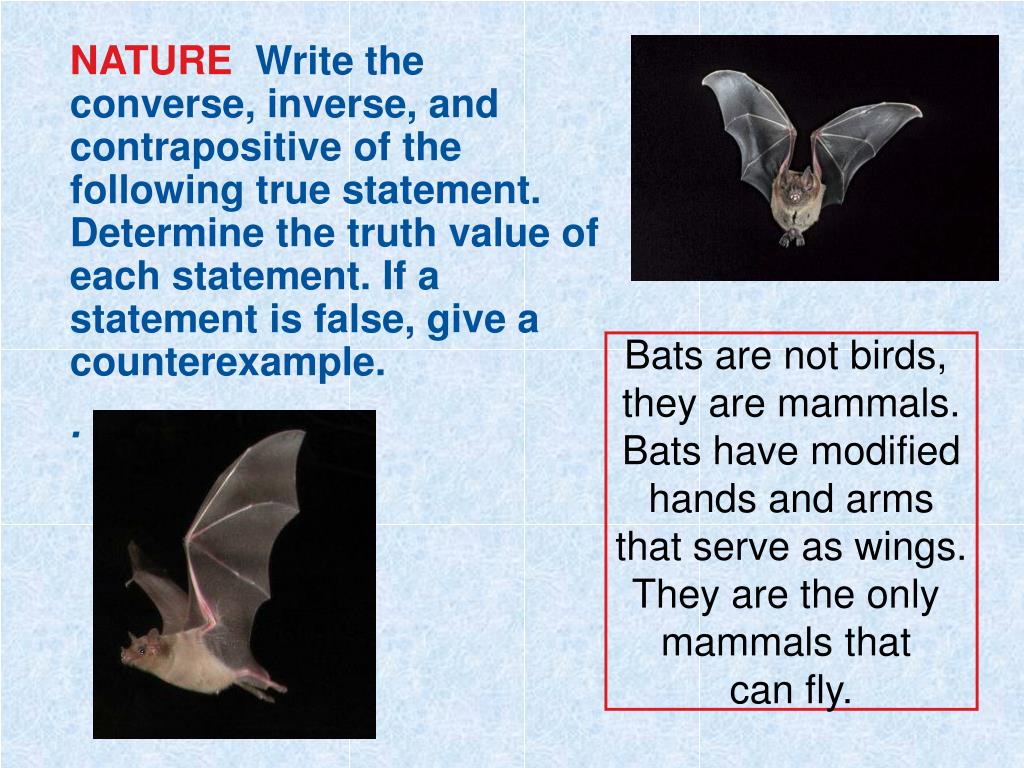 NATURE Write the converse, inverse, and contrapositive of the following true statement. Determine the truth value of each statement. If a statement is false, give a counterexample.

.

Bats are not birds, they are mammals. Bats have modified hands and arms that serve as wings. They are the only mammals that can fly.